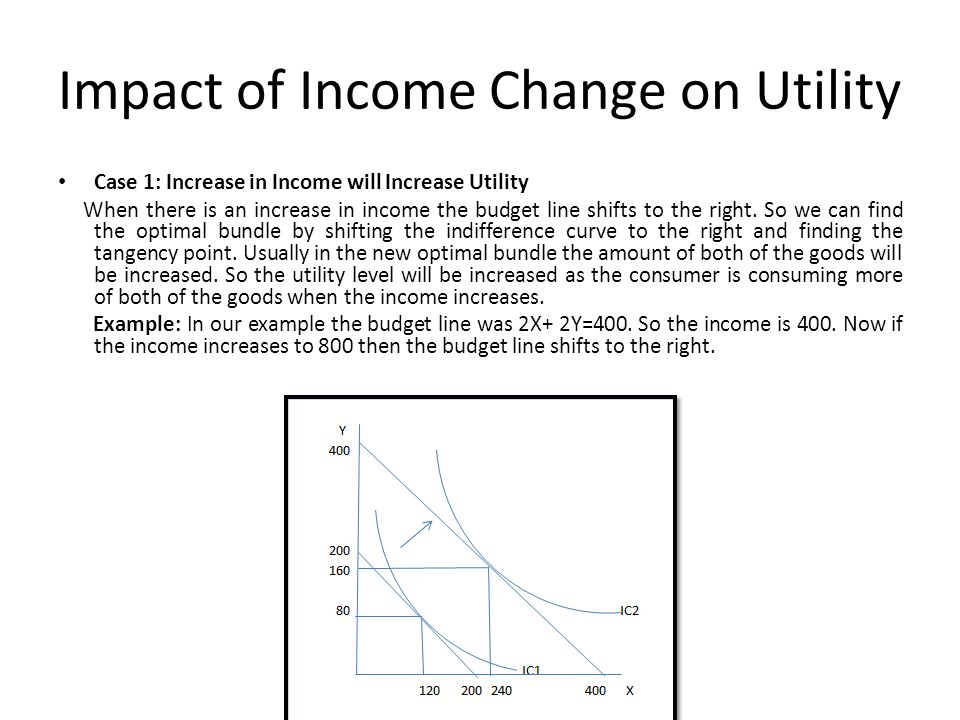 Impact of Income Change on Utility

• Case 1: Increase in Income will Increase Utility

When there is an increase in income the budget line shifts to the right. So we can find the optimal bundle by shifting the indifference curve to the right and finding the tangency point. Usually in the new optimal bundle the amount of both of the goods will be increased. So the utility level will be increased as the consumer is consuming more of both of the goods when the income increases.

Example: In our example the budget line was 2X+ 2Y=400. So the income is 400. Now if the income increases to 800 then the budget line shifts to the right.

Y
400
200
160
80
IC2
IC1
120 200 240 400 X